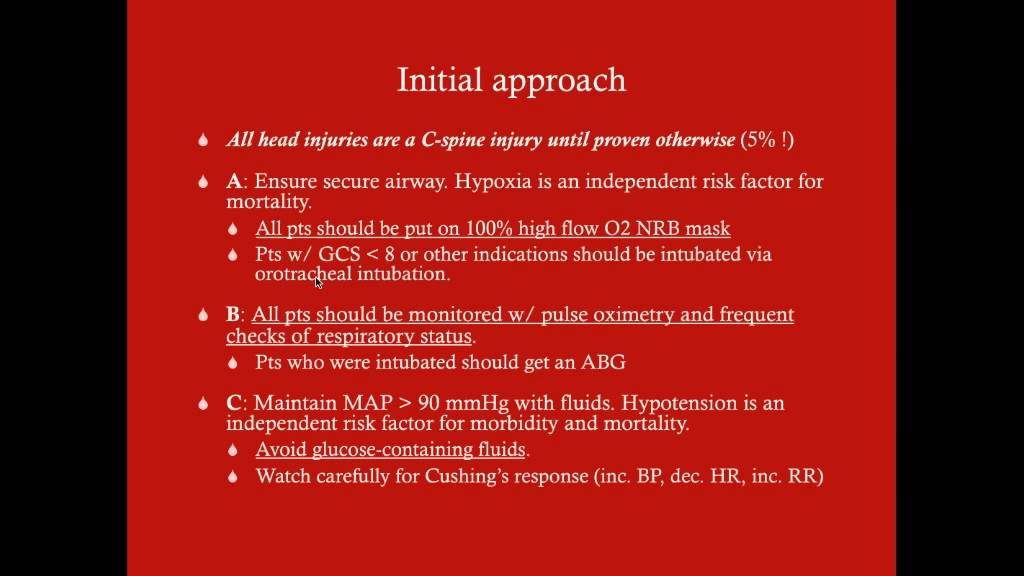 Initial approach

All head injuries are a C-spine injury until proven otherwise (5% !)

A: Ensure secure airway. Hypoxia is an independent risk factor for mortality.

All pts should be put on 100% high flow O2 NRB mask

Pts w/ GCS < 8 or other indications should be intubated via orotracheal intubation.

B: All pts should be monitored w/ pulse oximetry and frequent checks of respiratory status.

Pts who were intubated should get an ABG

C: Maintain MAP > 90 mmHg with fluids. Hypotension is an independent risk factor for morbidity and mortality.

Avoid glucose-containing fluids.

Watch carefully for Cushing's response (inc. BP, dec. HR, inc. RR)